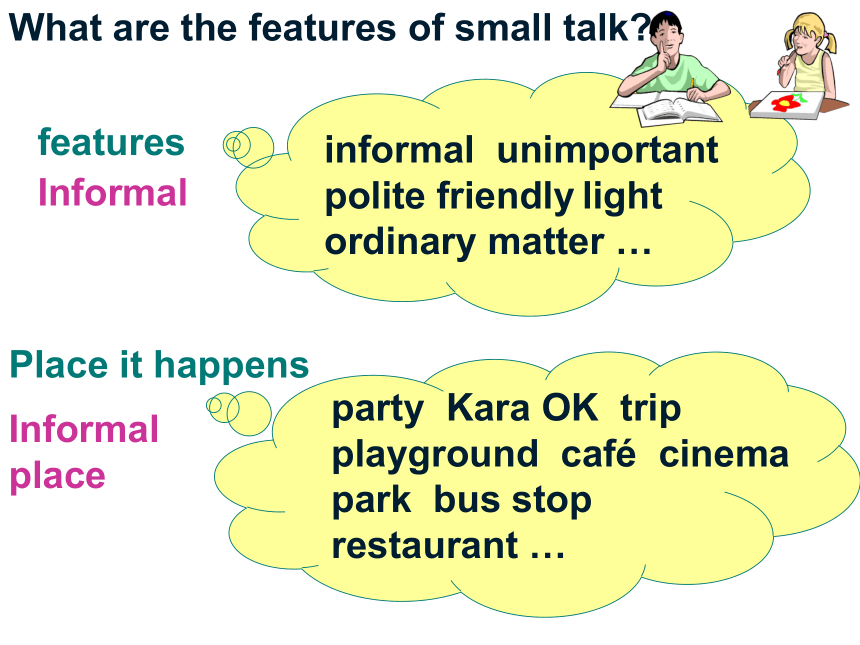 What are the features of small talk?

features
Informal

informal unimportant
polite friendly light
ordinary matter …

Place it happens
Informal
place

party Kara OK trip
playground café cinema
park bus stop
restaurant …